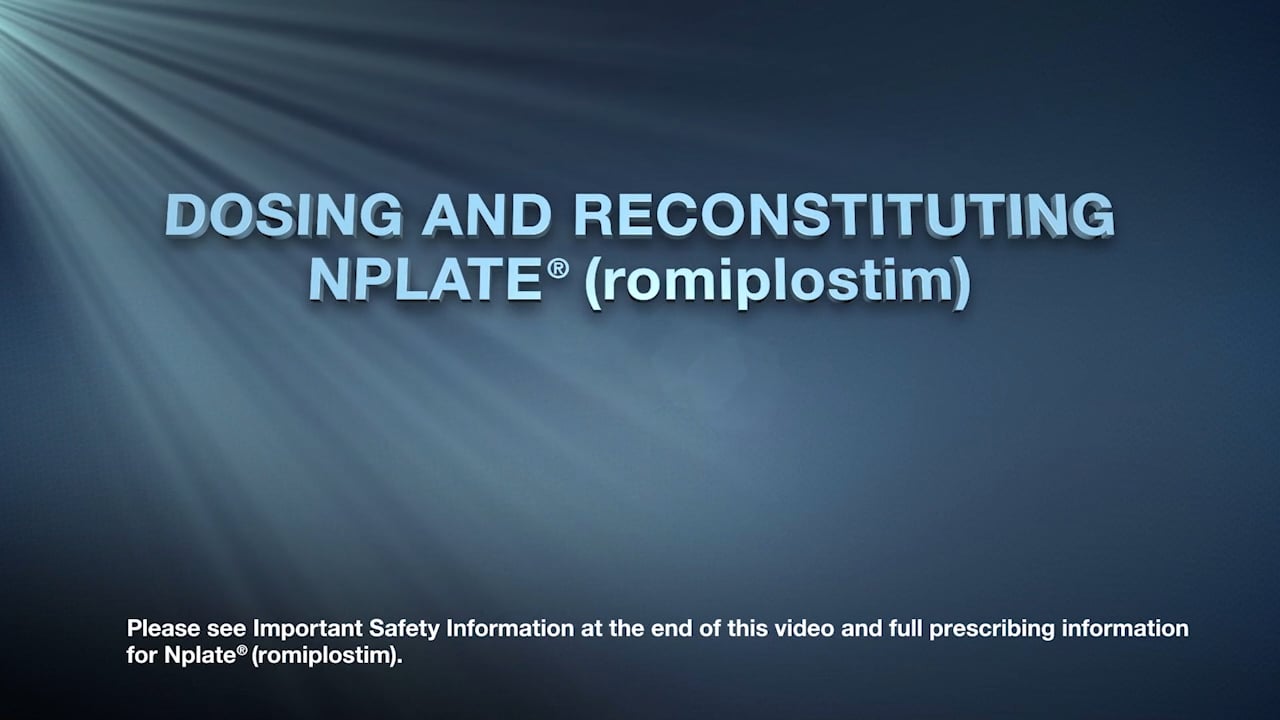 DOSING AND RECONSTITUTING NPLATE® (romiplostim)

Please see Important Safety Information at the end of this video and full prescribing information for Nplate® (romiplostim).